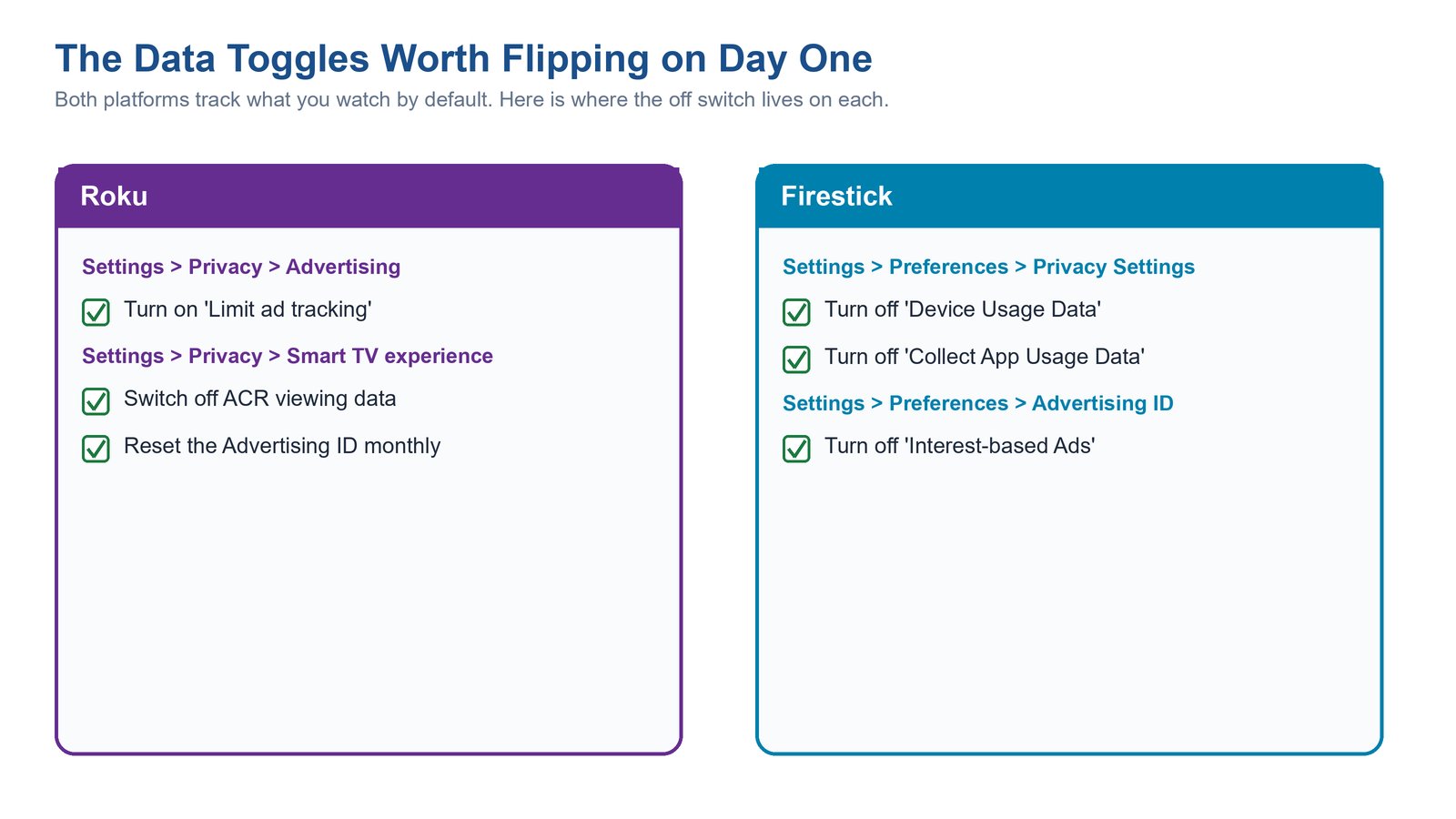 The Data Toggles Worth Flipping on Day One

Both platforms track what you watch by default. Here is where the off switch lives on each.

Roku

Settings > Privacy > Advertising

Turn on 'Limit ad tracking'

Settings > Privacy > Smart TV experience

Switch off ACR viewing data

Reset the Advertising ID monthly

Firestick

Settings > Preferences > Privacy Settings

Turn off 'Device Usage Data'

Turn off 'Collect App Usage Data'

Settings > Preferences > Advertising ID

Turn off 'Interest-based Ads'